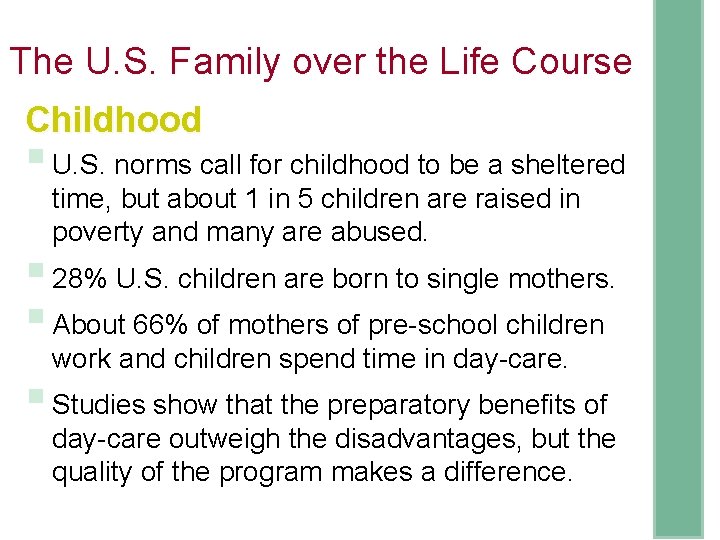 The U.S. Family over the Life Course

Childhood

U.S. norms call for childhood to be a sheltered time, but about 1 in 5 children are raised in poverty and many are abused.

28% U.S. children are born to single mothers.

About 66% of mothers of pre-school children work and children spend time in day-care.

Studies show that the preparatory benefits of day-care outweigh the disadvantages, but the quality of the program makes a difference.